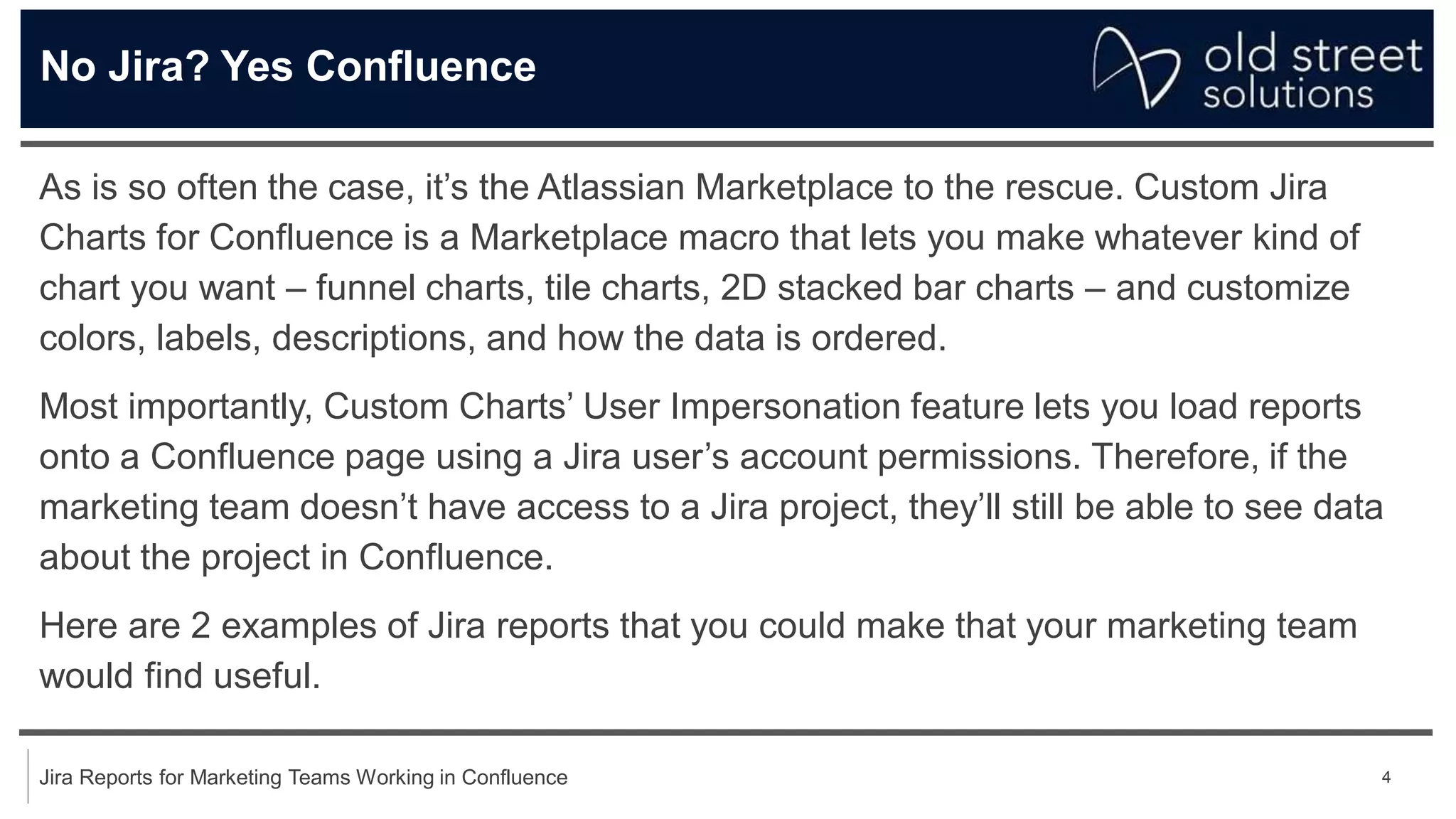 No Jira? Yes Confluence

old street solutions

As is so often the case, it’s the Atlassian Marketplace to the rescue. Custom Jira Charts for Confluence is a Marketplace macro that lets you make whatever kind of chart you want – funnel charts, tile charts, 2D stacked bar charts – and customize colors, labels, descriptions, and how the data is ordered.

Most importantly, Custom Charts’ User Impersonation feature lets you load reports onto a Confluence page using a Jira user’s account permissions. Therefore, if the marketing team doesn’t have access to a Jira project, they’ll still be able to see data about the project in Confluence.

Here are 2 examples of Jira reports that you could make that your marketing team would find useful.

Jira Reports for Marketing Teams Working in Confluence

4